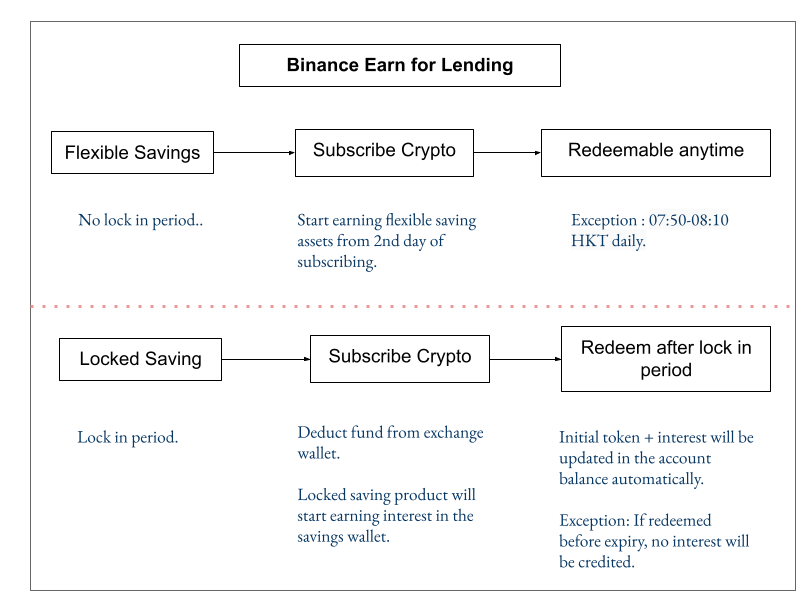 Binance Earn for Lending

Flexible Savings

Subscribe Crypto

Redeemable anytime

No lock in period..

Start earning flexible saving assets from 2nd day of subscribing.

Exception : 07:50-08:10 HKT daily.

Locked Saving

Subscribe Crypto

Redeem after lock in period

Lock in period.

Deduct fund from exchange wallet.

Locked saving product will start earning interest in the savings wallet.

Initial token + interest will be updated in the account balance automatically.

Exception: If redeemed before expiry, no interest will be credited.